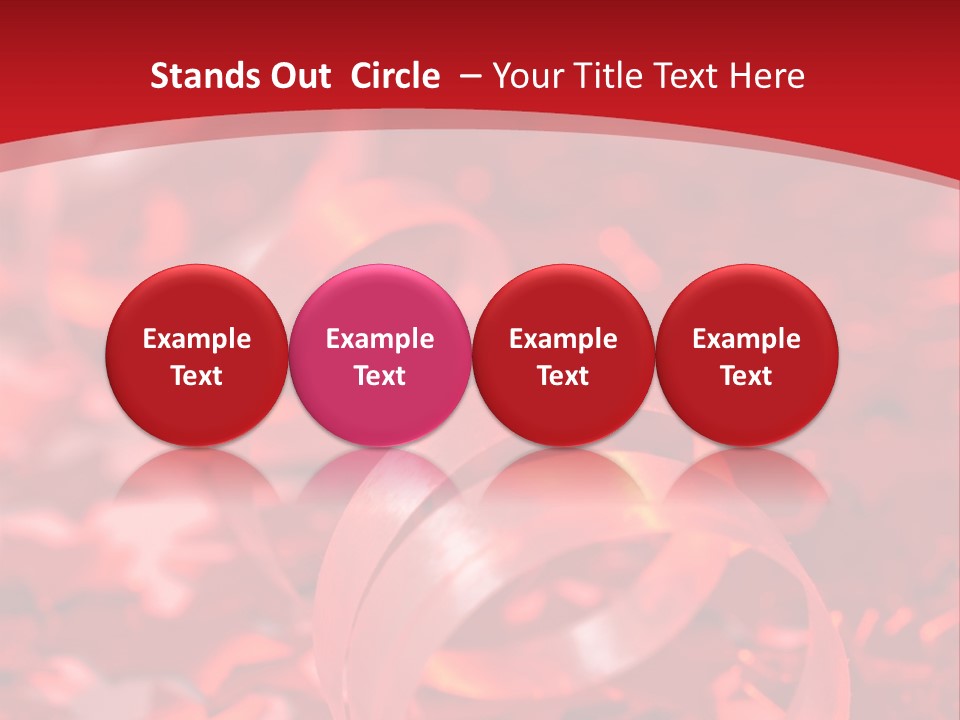 Stands Out Circle – Your Title Text Here

Example Text

Example Text

Example Text

Example Text